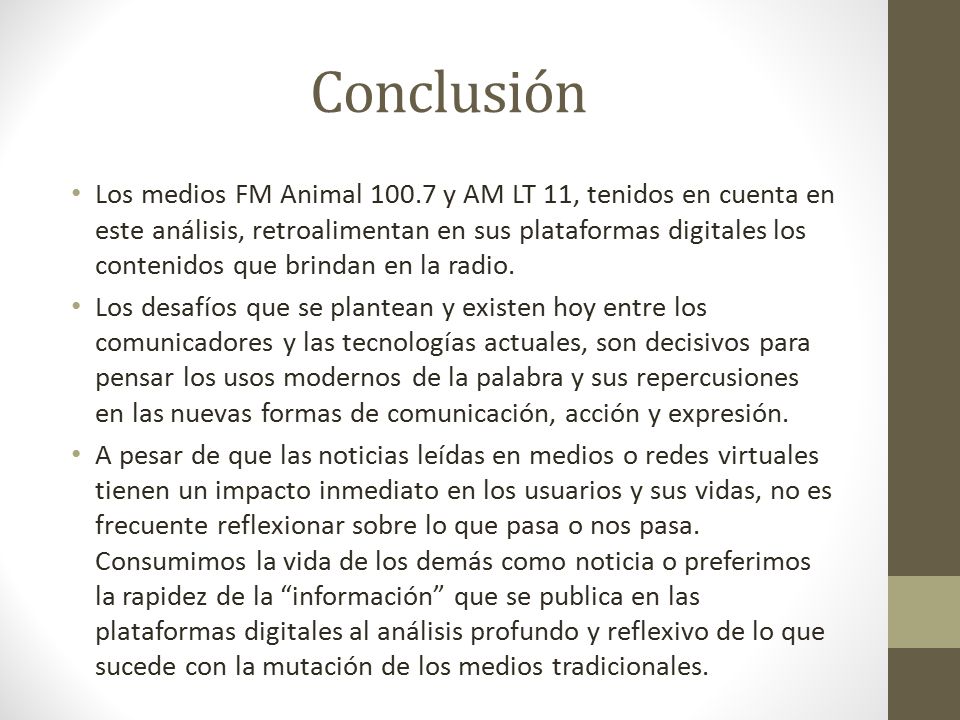 Conclusión

• Los medios FM Animal 100.7 y AM LT 11, tenidos en cuenta en este análisis, retroalimentan en sus plataformas digitales los contenidos que brindan en la radio.

• Los desafíos que se plantean y existen hoy entre los comunicadores y las tecnologías actuales, son decisivos para pensar los usos modernos de la palabra y sus repercusiones en las nuevas formas de comunicación, acción y expresión.

• A pesar de que las noticias leídas en medios o redes virtuales tienen un impacto inmediato en los usuarios y sus vidas, no es frecuente reflexionar sobre lo que pasa o nos pasa. Consumimos la vida de los demás como noticia o preferimos la rapidez de la “información” que se publica en las plataformas digitales al análisis profundo y reflexivo de lo que sucede con la mutación de los medios tradicionales.